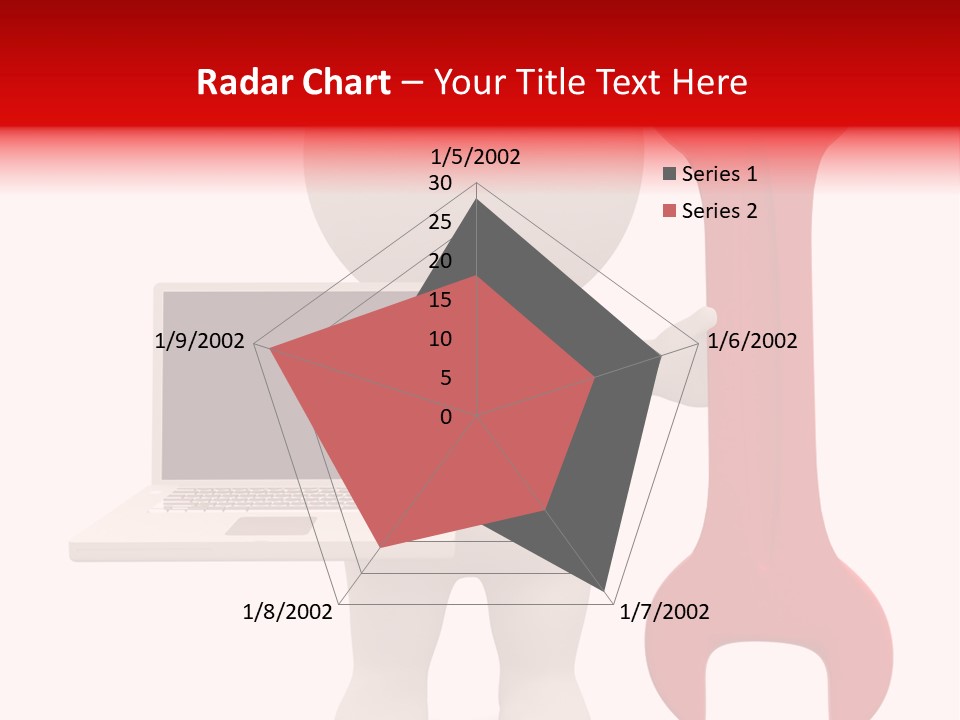 Radar Chart – Your Title Text Here

1/5/2002
30
25
20
15
10
5
0
1/6/2002
1/7/2002
1/8/2002
1/9/2002

Series 1
Series 2